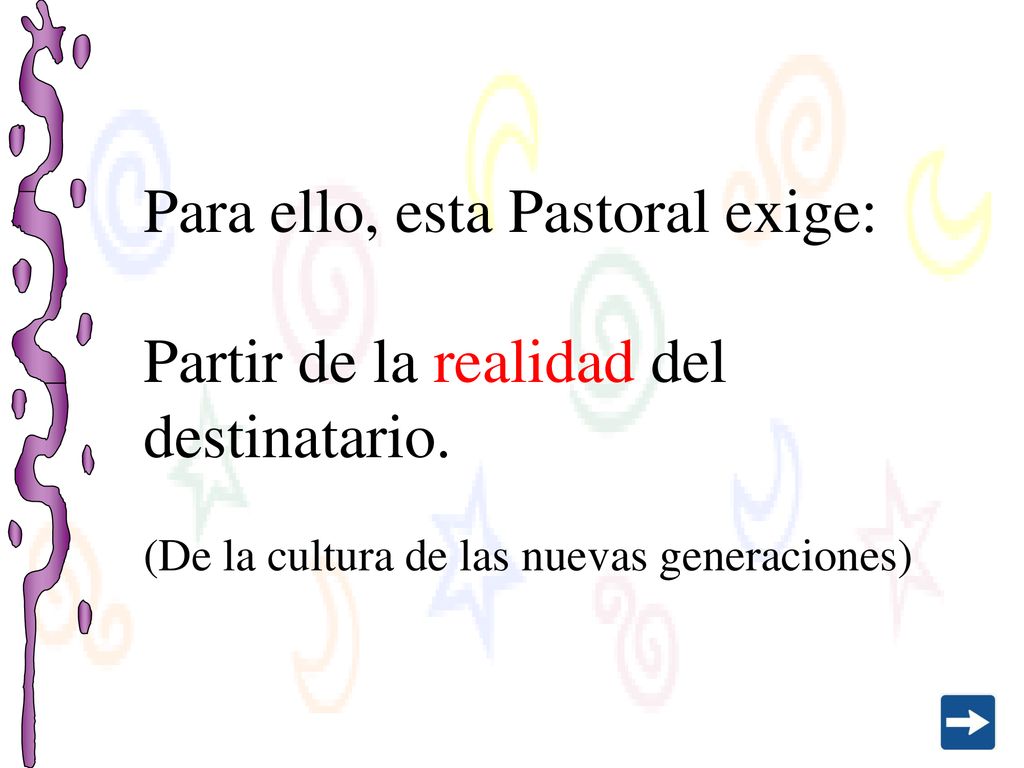 Para ello, esta Pastoral exige:

Partir de la realidad del destinatario.

(De la cultura de las nuevas generaciones)